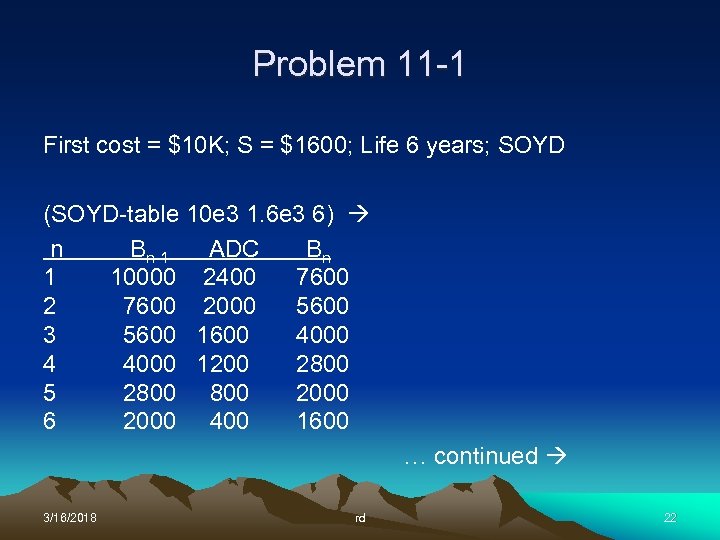 Problem 11-1

First cost = \$10K; S = \$1600; Life 6 years; SOYD

(SOYD-table 10e3 1.6e3 6) →

| n | $B_{n-1}$ | ADC | $B_n$ |
|---|---|---|---|
| 1 | 10000 | 2400 | 7600 |
| 2 | 7600 | 2000 | 5600 |
| 3 | 5600 | 1600 | 4000 |
| 4 | 4000 | 1200 | 2800 |
| 5 | 2800 | 800 | 2000 |
| 6 | 2000 | 400 | 1600 |

… continued →

3/16/2018 rd 22